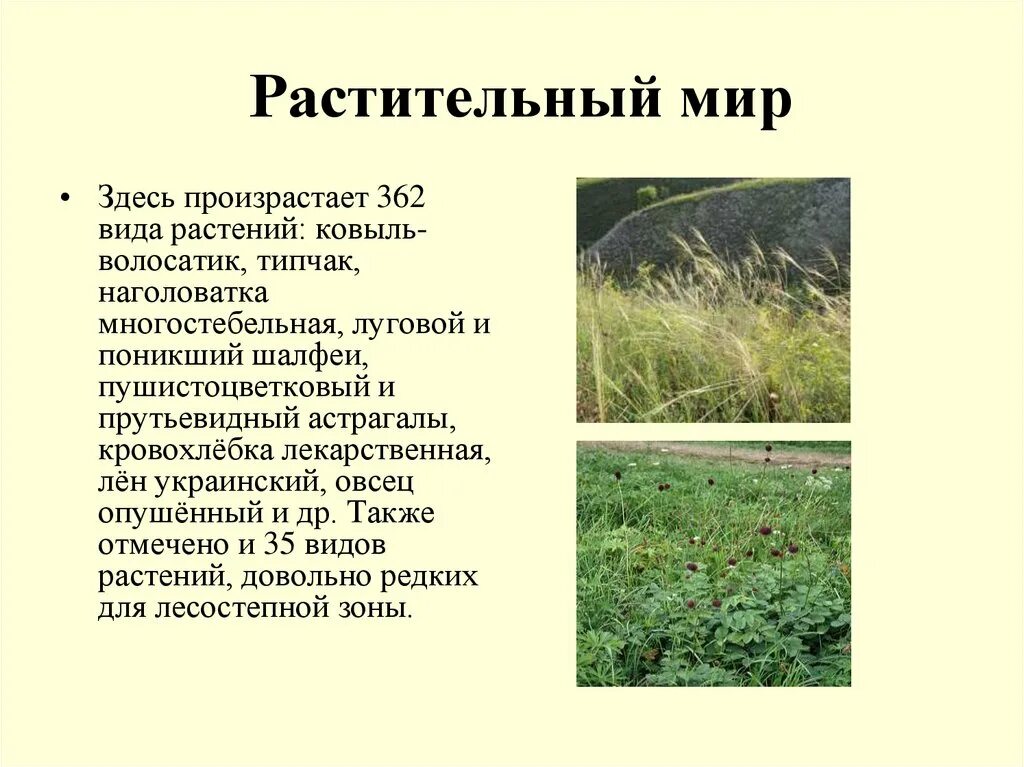 Растительный мир

• Здесь произрастает 362 вида растений: ковыль-волосатик, типчак, наголоватка многостебельная, луговой и поникший шалфеи, пушистоцветковый и прутьевидный астрагалы, кровохлёбка лекарственная, лён украинский, овсец опушённый и др. Также отмечено и 35 видов растений, довольно редких для лесостепной зоны.